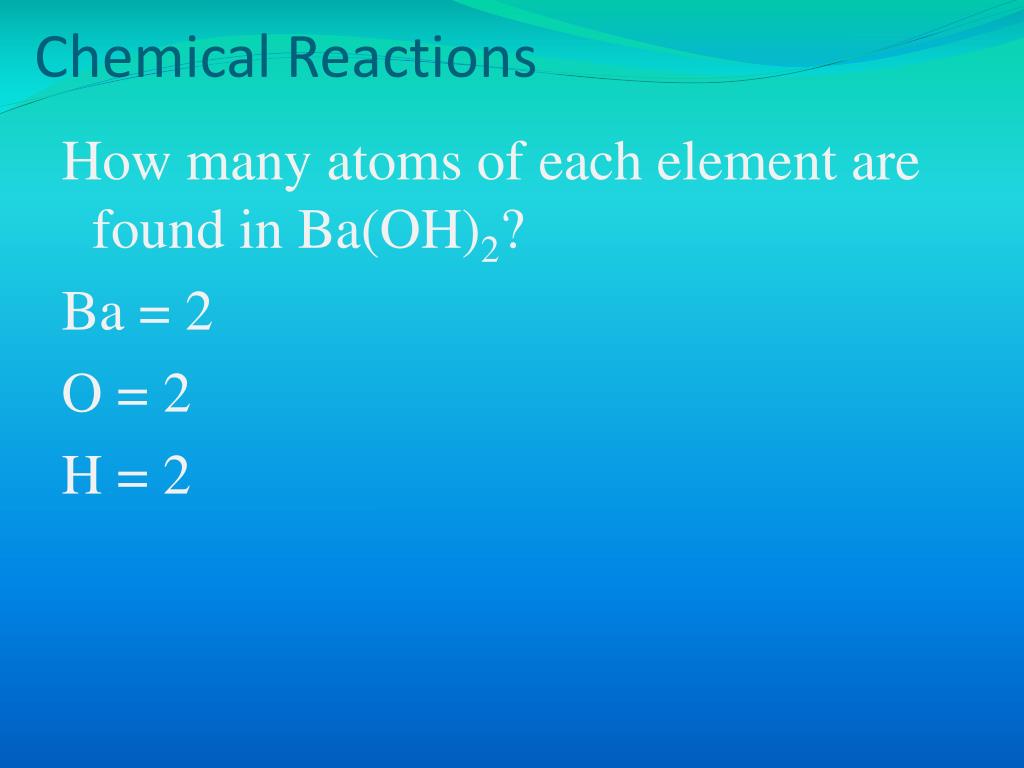 Chemical Reactions

How many atoms of each element are found in $Ba(OH)_2$?

Ba = 2

O = 2

H = 2